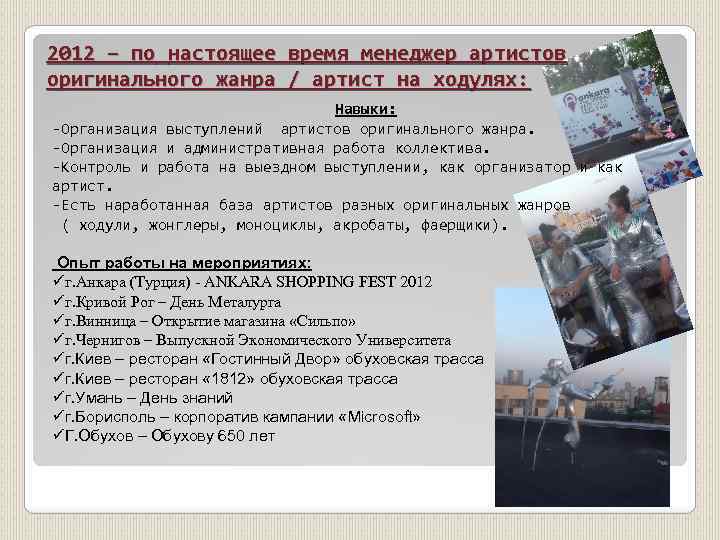 2012 – по настоящее время менеджер артистов оригинального жанра / артист на ходулях:

Навыки:
-Организация выступлений артистов оригинального жанра.
-Организация и административная работа коллектива.
-Контроль и работа на выездном выступлении, как организатор и как артист.
-Есть наработанная база артистов разных оригинальных жанров ( ходули, жонглеры, моноциклы, акробаты, фаерщики).

Опыт работы на мероприятиях:
✓г.Анкара (Турция) - ANKARA SHOPPING FEST 2012
✓г.Кривой Рог – День Металурга
✓г.Винница – Открытие магазина «Сильпо»
✓г.Чернигов – Выпускной Экономического Университета
✓г.Киев – ресторан «Гостинный Двор» обуховская трасса
✓г.Киев – ресторан «1812» обуховская трасса
✓г.Умань – День знаний
✓г.Борисполь – корпоратив кампании «Microsoft»
✓Г.Обухов – Обухову 650 лет

ankara